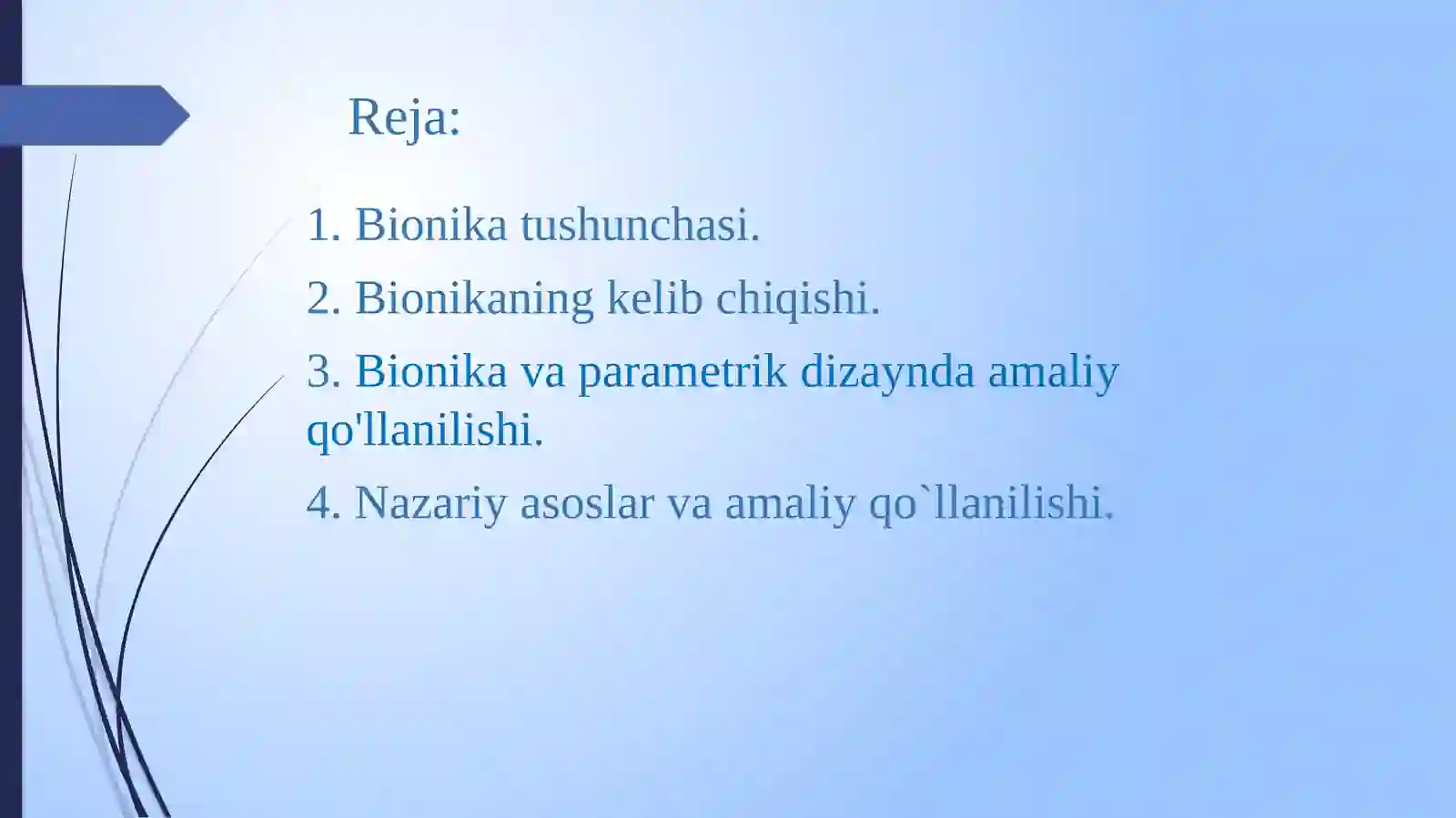 Reja:

1. Bionika tushunchasi.

2. Bionikaning kelib chiqishi.

3. Bionika va parametrik dizaynda amaliy qo'llanilishi.

4. Nazariy asoslar va amaliy qo`llanilishi.